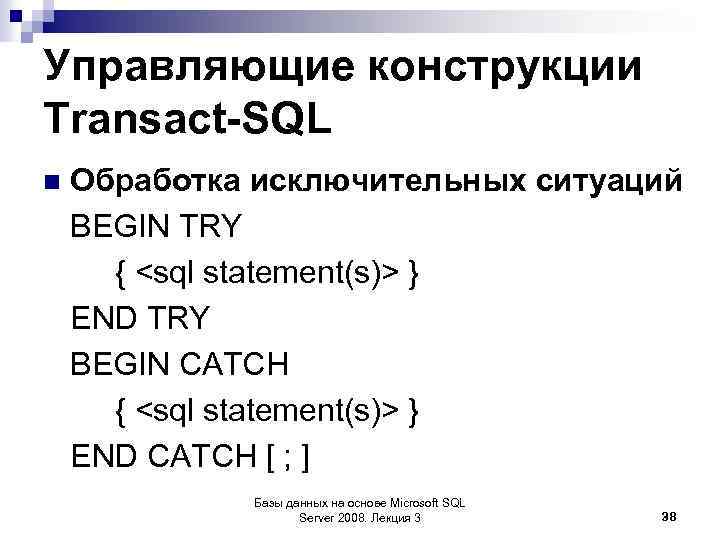 Управляющие конструкции Transact-SQL

Обработка исключительных ситуаций
BEGIN TRY
{ <sql statement(s)> }
END TRY
BEGIN CATCH
{ <sql statement(s)> }
END CATCH [ ; ]

Базы данных на основе Microsoft SQL Server 2008. Лекция 3

38